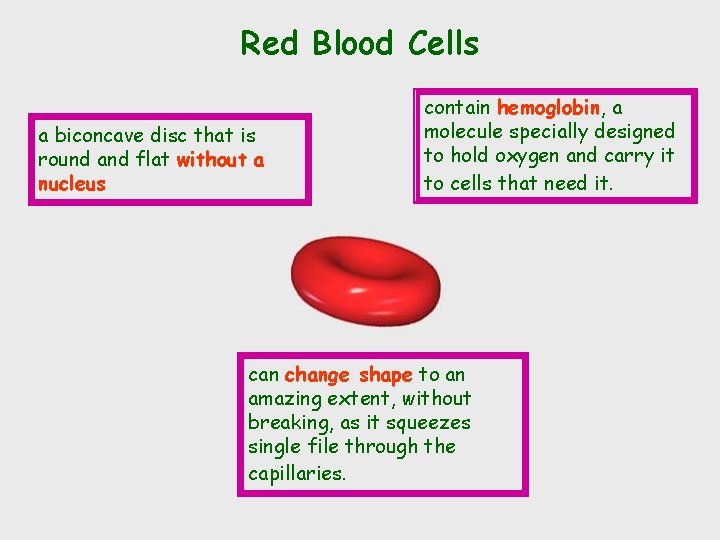 Red Blood Cells

a biconcave disc that is round and flat without a nucleus

contain hemoglobin, a molecule specially designed to hold oxygen and carry it to cells that need it.

can change shape to an amazing extent, without breaking, as it squeezes single file through the capillaries.